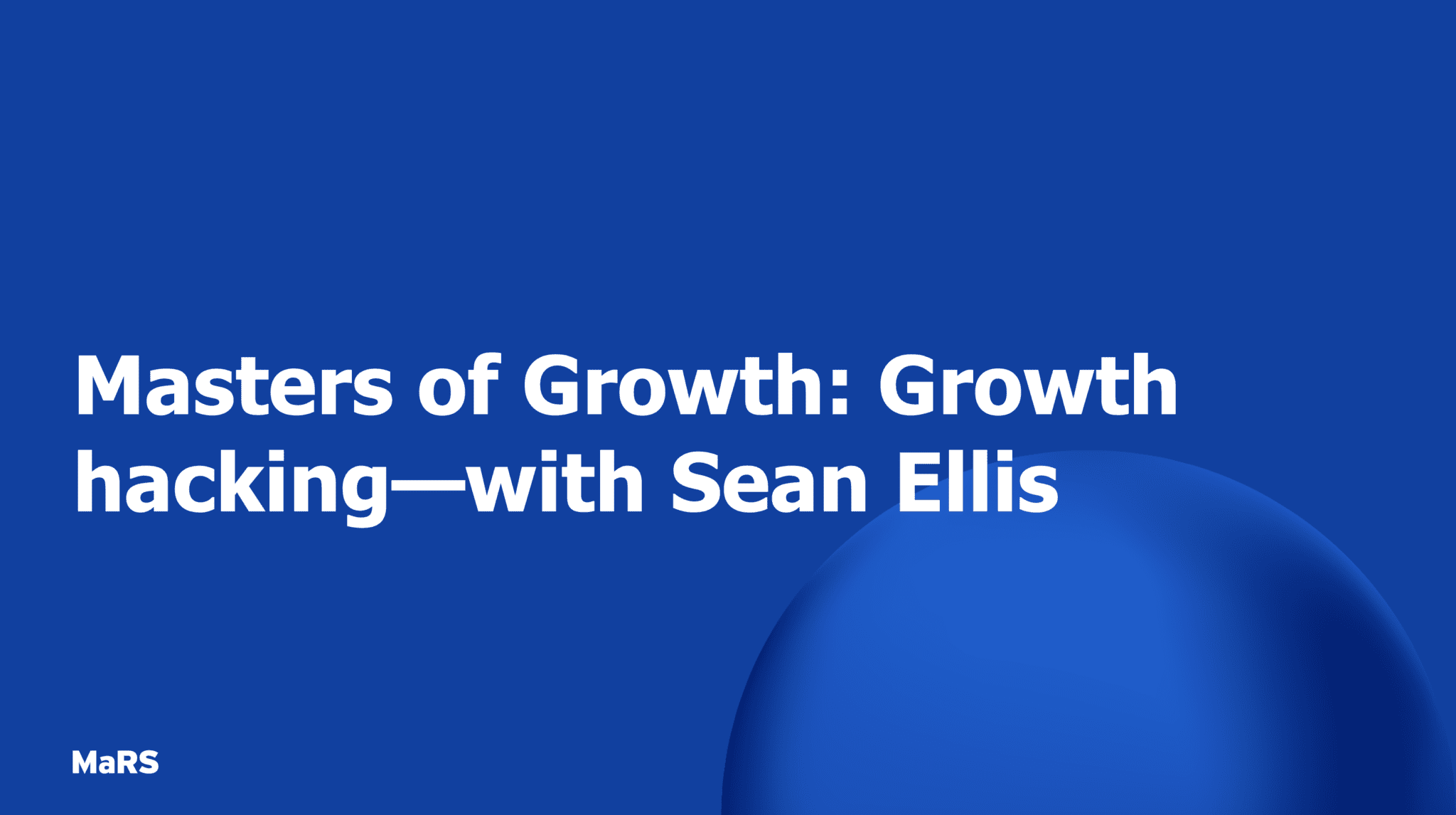 Masters of Growth: Growth hacking—with Sean Ellis

MaRS